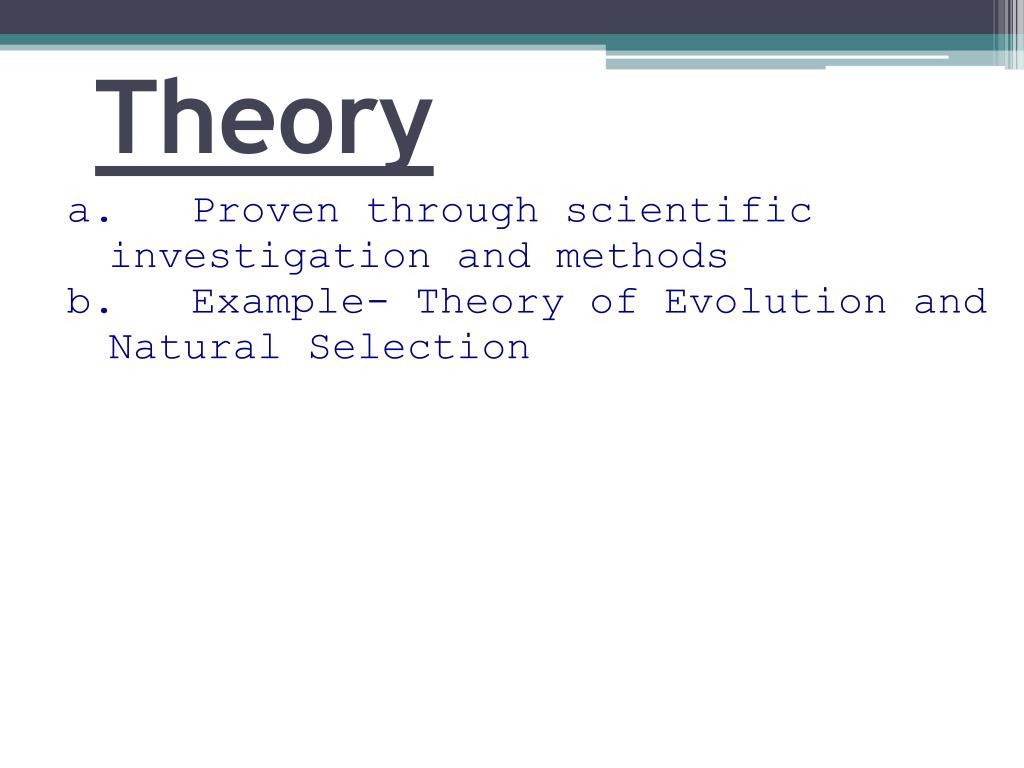 Theory

a. Proven through scientific investigation and methods
b. Example- Theory of Evolution and Natural Selection